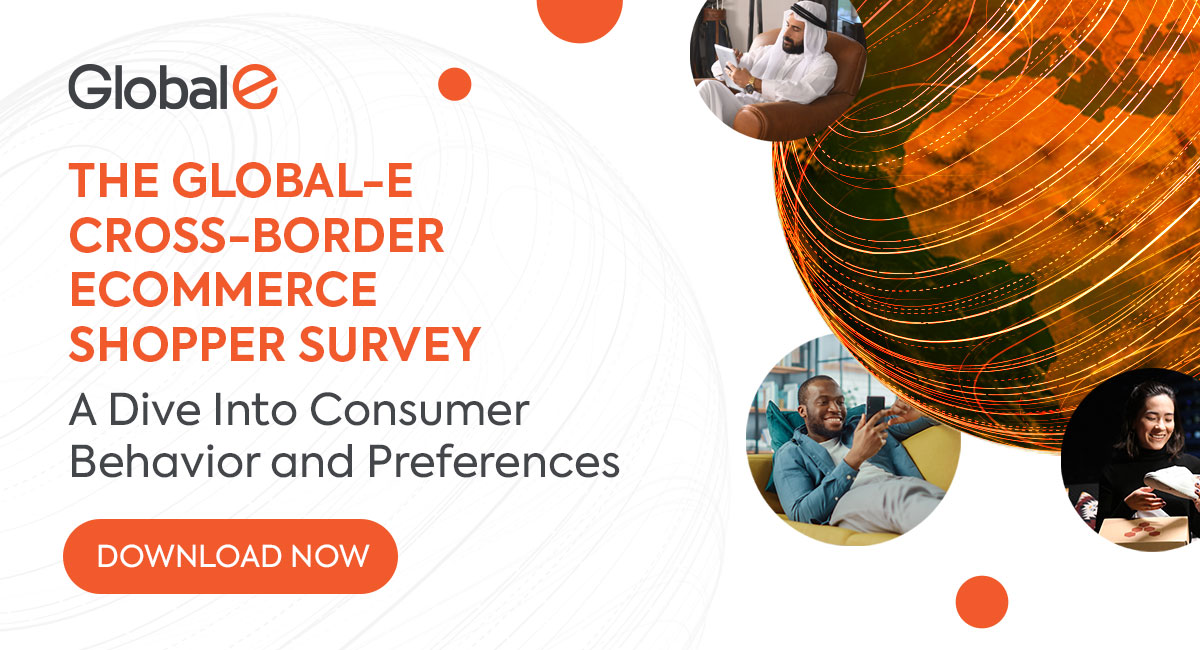 Globale

THE GLOBAL-E CROSS-BORDER ECOMMERCE SHOPPER SURVEY

A Dive Into Consumer Behavior and Preferences

DOWNLOAD NOW